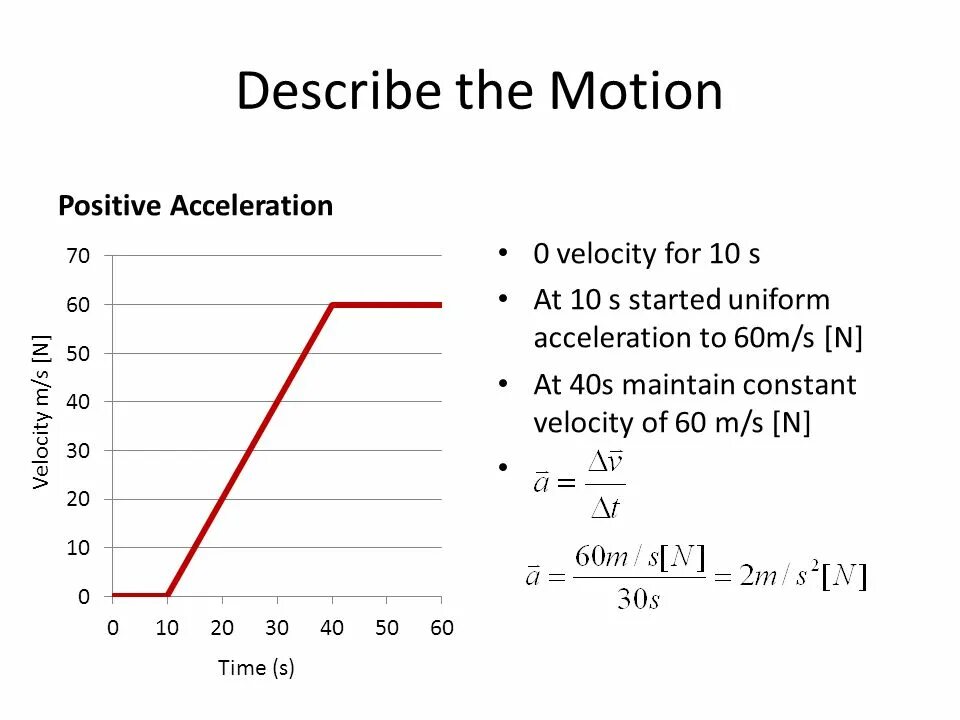 Describe the Motion

Positive Acceleration

70
60
50
40
30
20
10
0
Velocity m/s [N]
0 10 20 30 40 50 60
Time (s)

• 0 velocity for 10 s
• At 10 s started uniform acceleration to 60m/s [N]
• At 40s maintain constant velocity of 60 m/s [N]
• $\bar{a} = \frac{\Delta \bar{v}}{\Delta t}$

$\bar{a} = \frac{60m/s[N]}{30s} = 2m/s^2[N]$